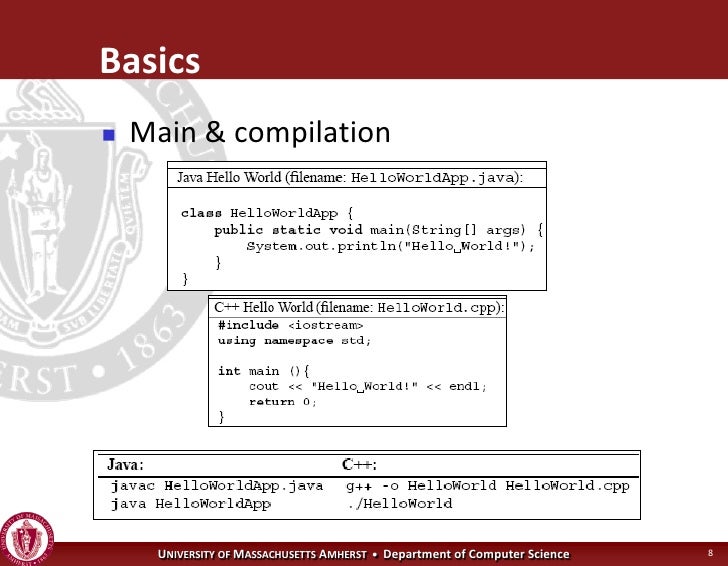 Basics

Main & compilation

Java Hello World (filename: HelloWorldApp.java):

class HelloWorldApp {
    public static void main(String[] args) {
        System.out.println("Hello␣World!");
    }
}

C++ Hello World (filename: HelloWorld.cpp):

#include <iostream>
using namespace std;

int main (){
    cout << "Hello␣World!" << endl;
    return 0;
}

| Java: | C++: |
|---|---|
| javac HelloWorldApp.java | g++ -o HelloWorld HelloWorld.cpp |
| java HelloWorldApp | ./HelloWorld |

UNIVERSITY OF MASSACHUSETTS AMHERST • Department of Computer Science

8